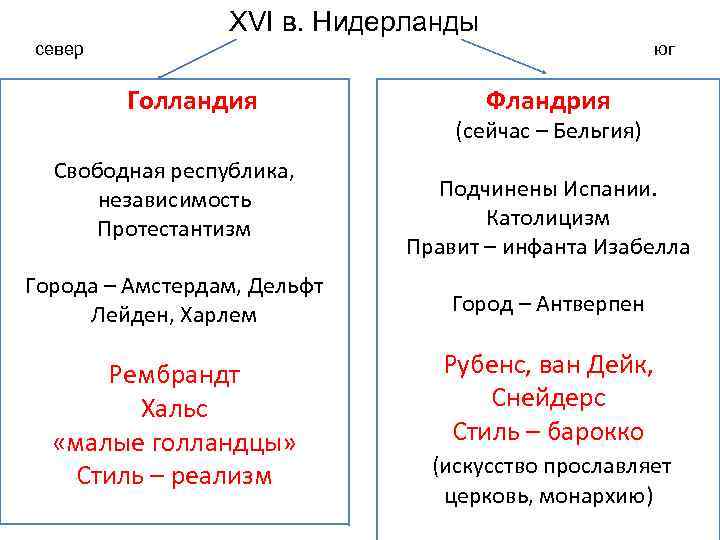 XVI в. Нидерланды

север

юг

Голландия

Свободная республика, независимость
Протестантизм

Города – Амстердам, Дельфт
Лейден, Харлем

Рембрандт
Хальс
«малые голландцы»
Стиль – реализм

Фландрия
(сейчас – Бельгия)

Подчинены Испании.
Католицизм
Правит – инфанта Изабелла

Город – Антверпен

Рубенс, ван Дейк,
Снейдерс
Стиль – барокко
(искусство прославляет церковь, монархию)